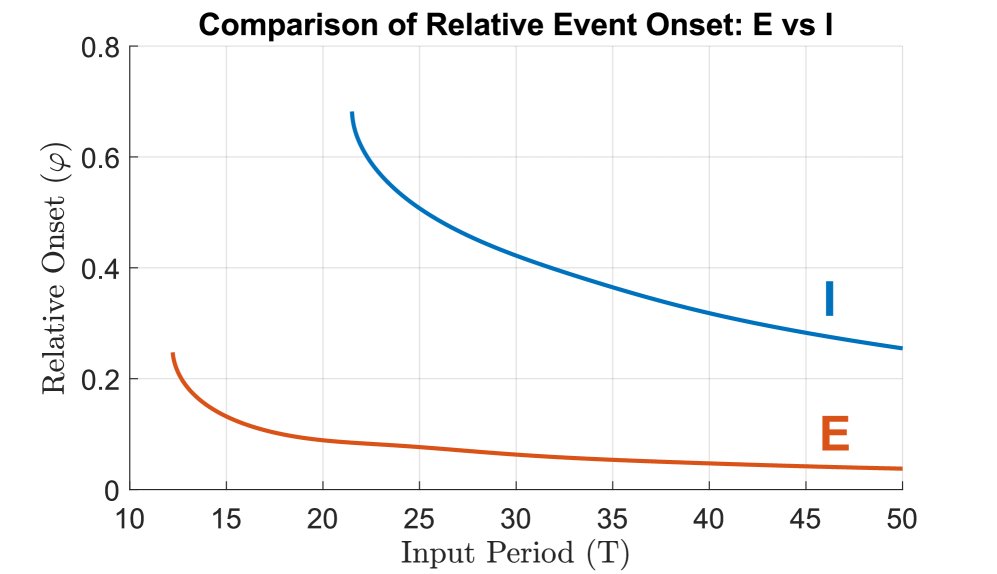 Comparison of Relative Event Onset: E vs I

Relative Onset ($\varphi$)

0.8
0.6
0.4
0.2
0

I

E

10 15 20 25 30 35 40 45 50

Input Period (T)